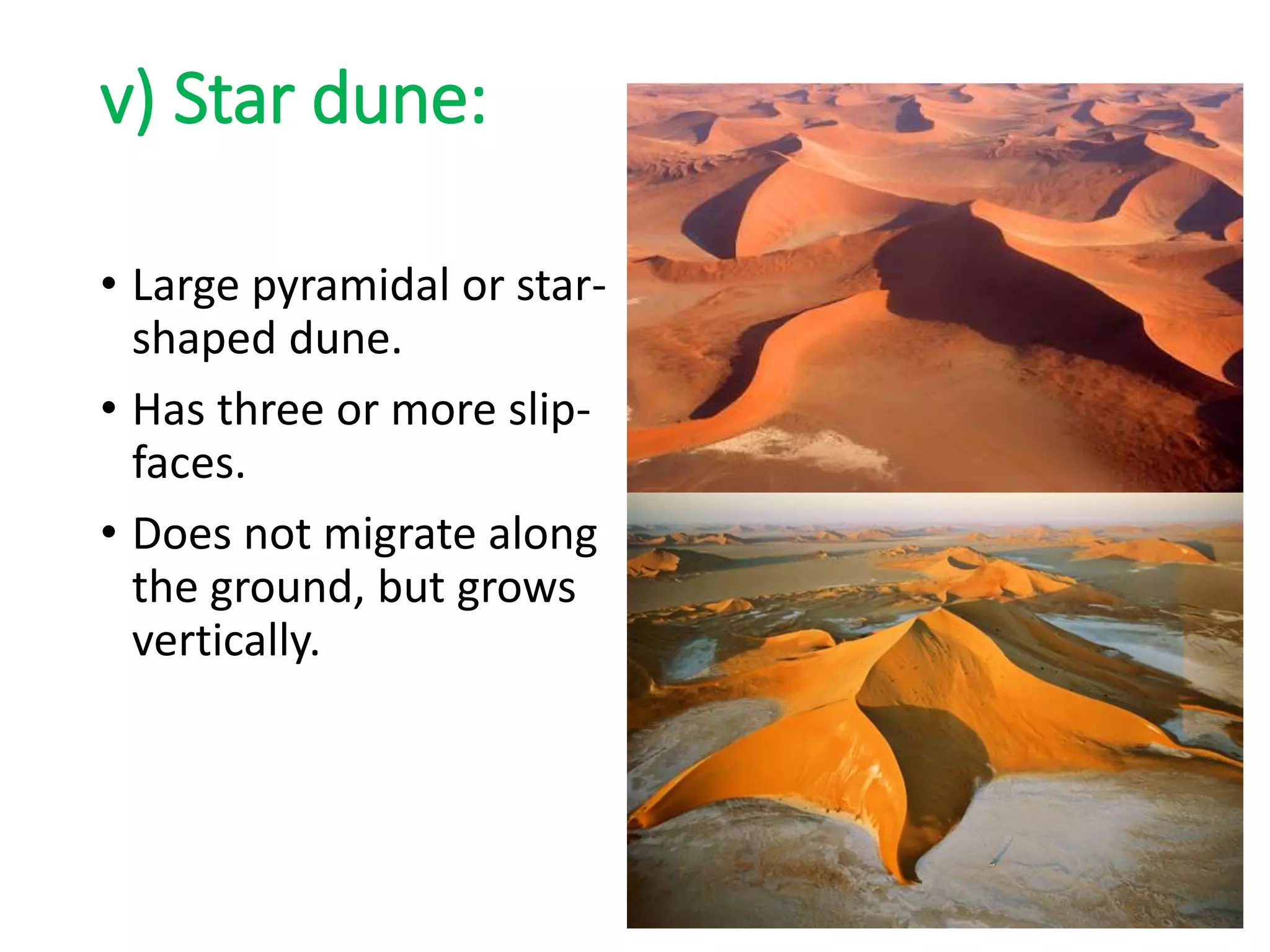 v) Star dune:

• Large pyramidal or star-shaped dune.
• Has three or more slip-faces.
• Does not migrate along the ground, but grows vertically.